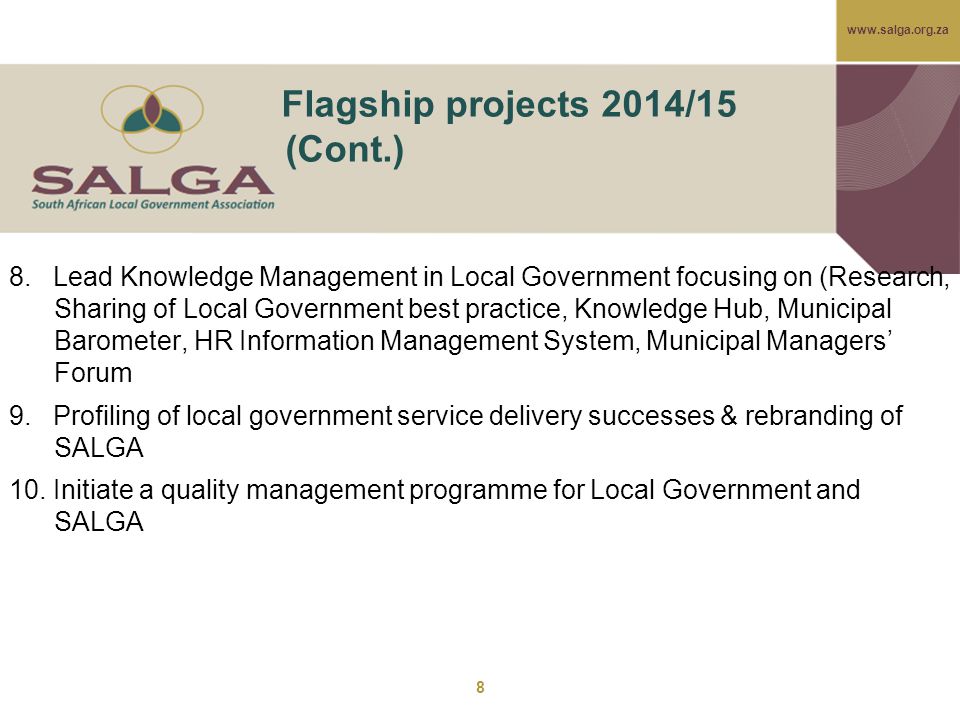 www.salga.org.za

SALGA
South African Local Government Association

Flagship projects 2014/15 (Cont.)

8. Lead Knowledge Management in Local Government focusing on (Research, Sharing of Local Government best practice, Knowledge Hub, Municipal Barometer, HR Information Management System, Municipal Managers' Forum

9. Profiling of local government service delivery successes & rebranding of SALGA

10. Initiate a quality management programme for Local Government and SALGA

8